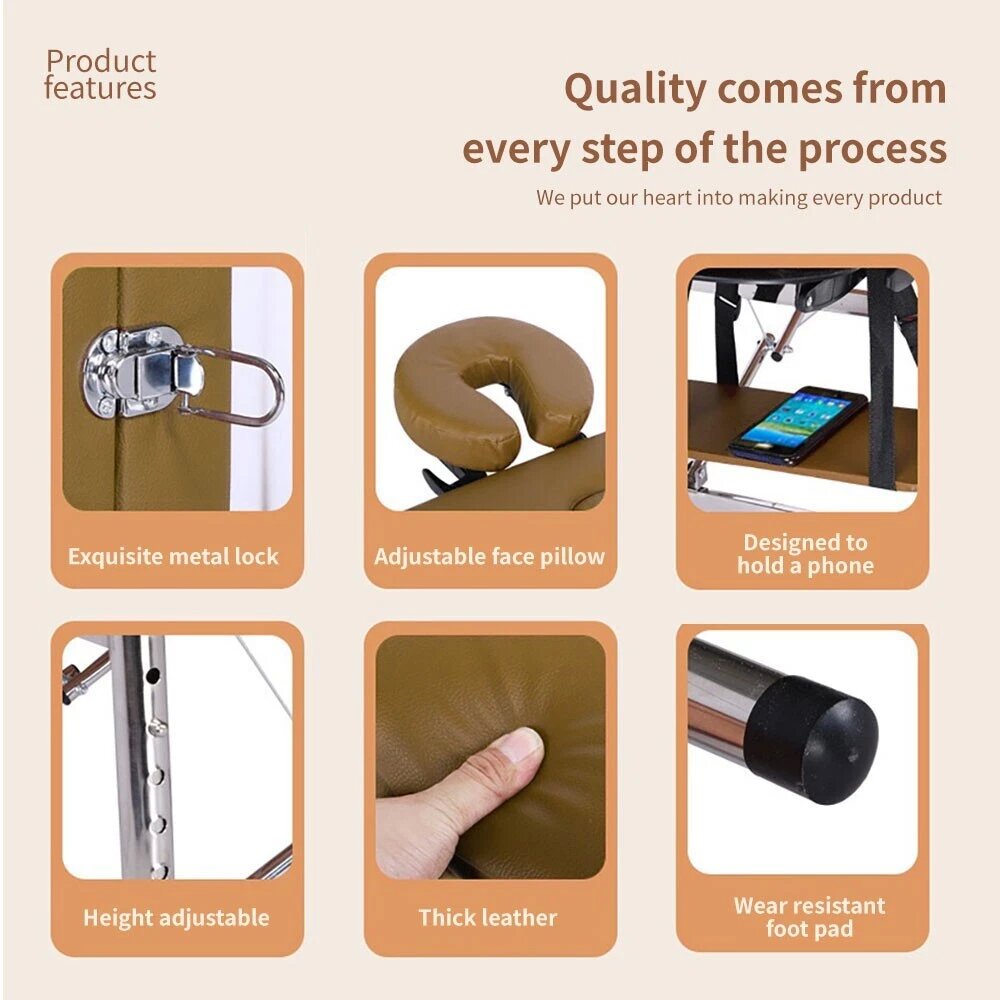 Product features

Quality comes from every step of the process

We put our heart into making every product

Exquisite metal lock

Adjustable face pillow

Designed to hold a phone

Height adjustable

Thick leather

Wear resistant foot pad